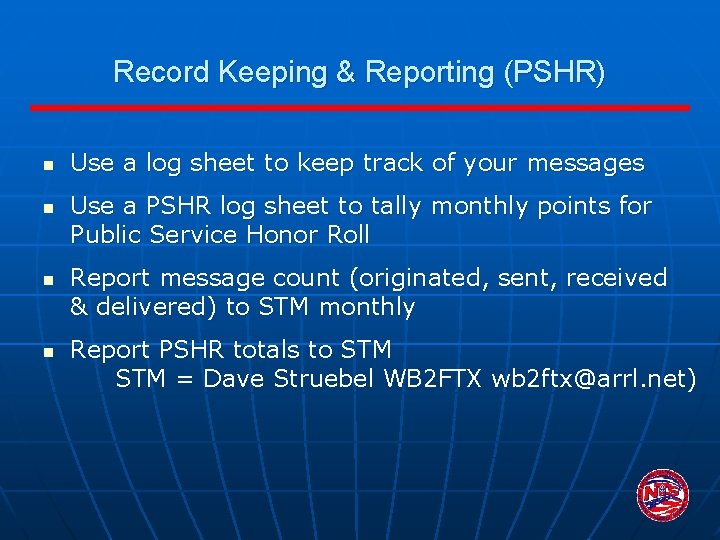 Record Keeping & Reporting (PSHR)

- Use a log sheet to keep track of your messages
- Use a PSHR log sheet to tally monthly points for Public Service Honor Roll
- Report message count (originated, sent, received & delivered) to STM monthly
- Report PSHR totals to STM
STM = Dave Struebel WB2FTX wb2ftx@arrl.net)

NTS